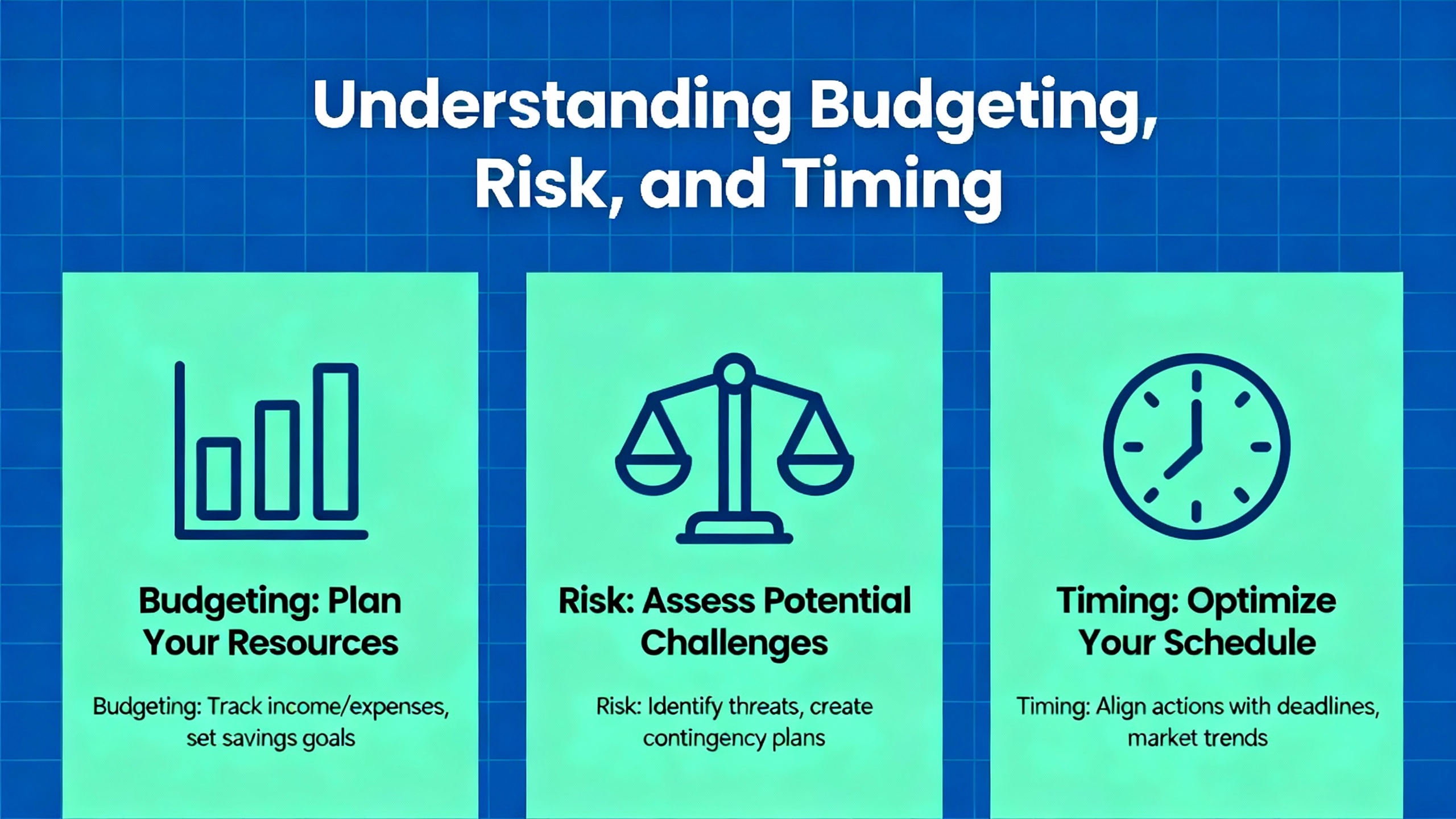 Understanding Budgeting, Risk, and Timing

Budgeting: Plan Your Resources

Budgeting: Track income/expenses, set savings goals

Risk: Assess Potential Challenges

Risk: Identify threats, create contingency plans

Timing: Optimize Your Schedule

Timing: Align actions with deadlines, market trends